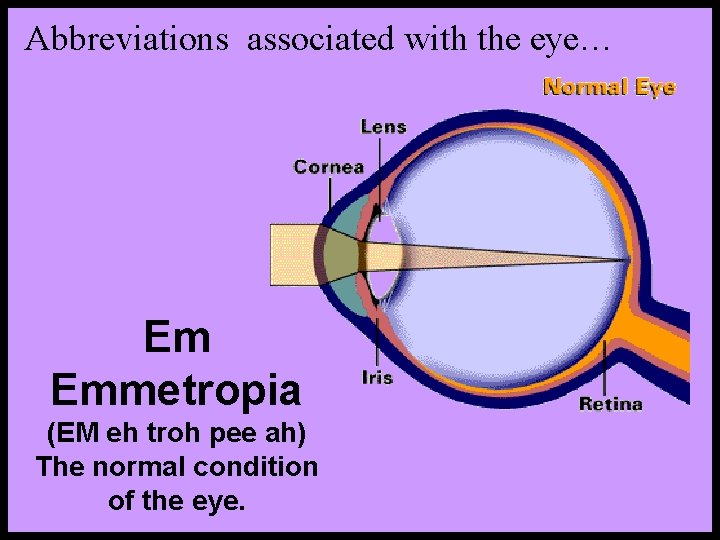 Abbreviations associated with the eye…

Normal Eye

Lens

Cornea

Iris

Retina

Em

Emmetropia

(EM eh troh pee ah)

The normal condition of the eye.